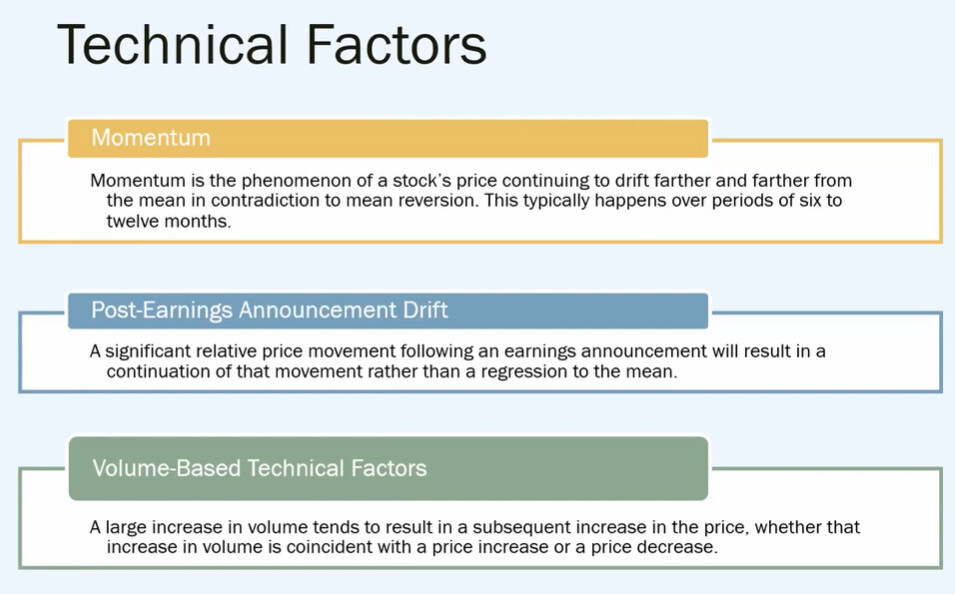 Technical Factors

Momentum

Momentum is the phenomenon of a stock's price continuing to drift farther and farther from the mean in contradiction to mean reversion. This typically happens over periods of six to twelve months.

Post-Earnings Announcement Drift

A significant relative price movement following an earnings announcement will result in a continuation of that movement rather than a regression to the mean.

Volume-Based Technical Factors

A large increase in volume tends to result in a subsequent increase in the price, whether that increase in volume is coincident with a price increase or a price decrease.